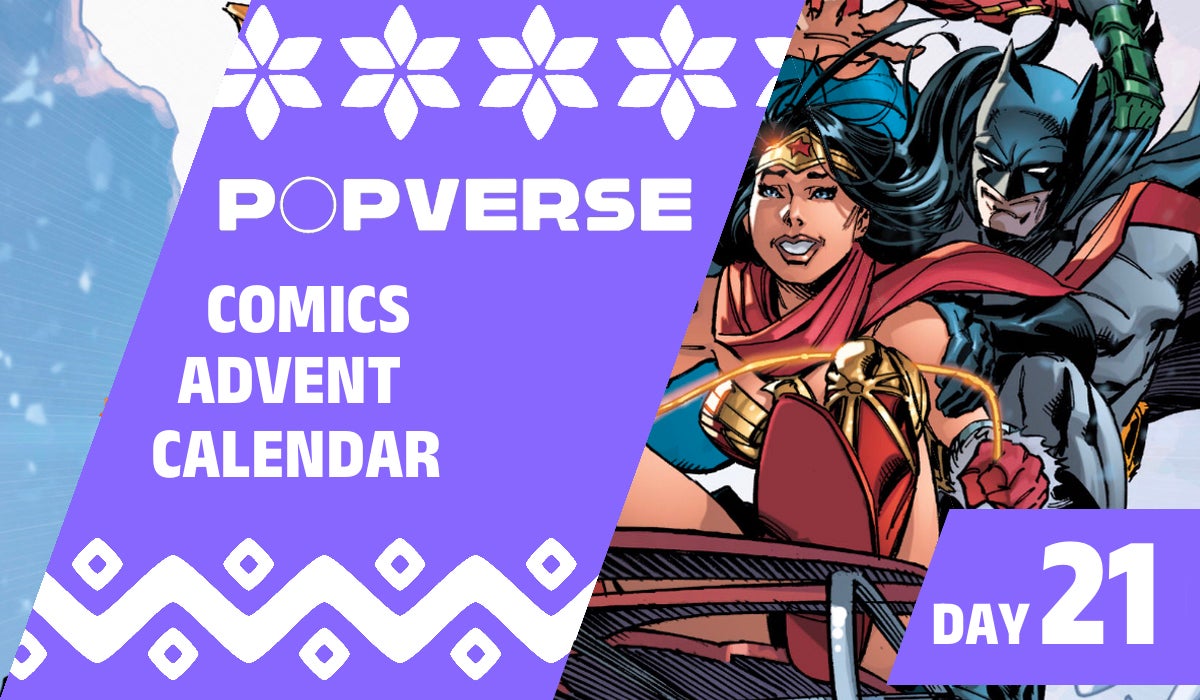 POPVERSE

COMICS ADVENT CALENDAR

DAY 21